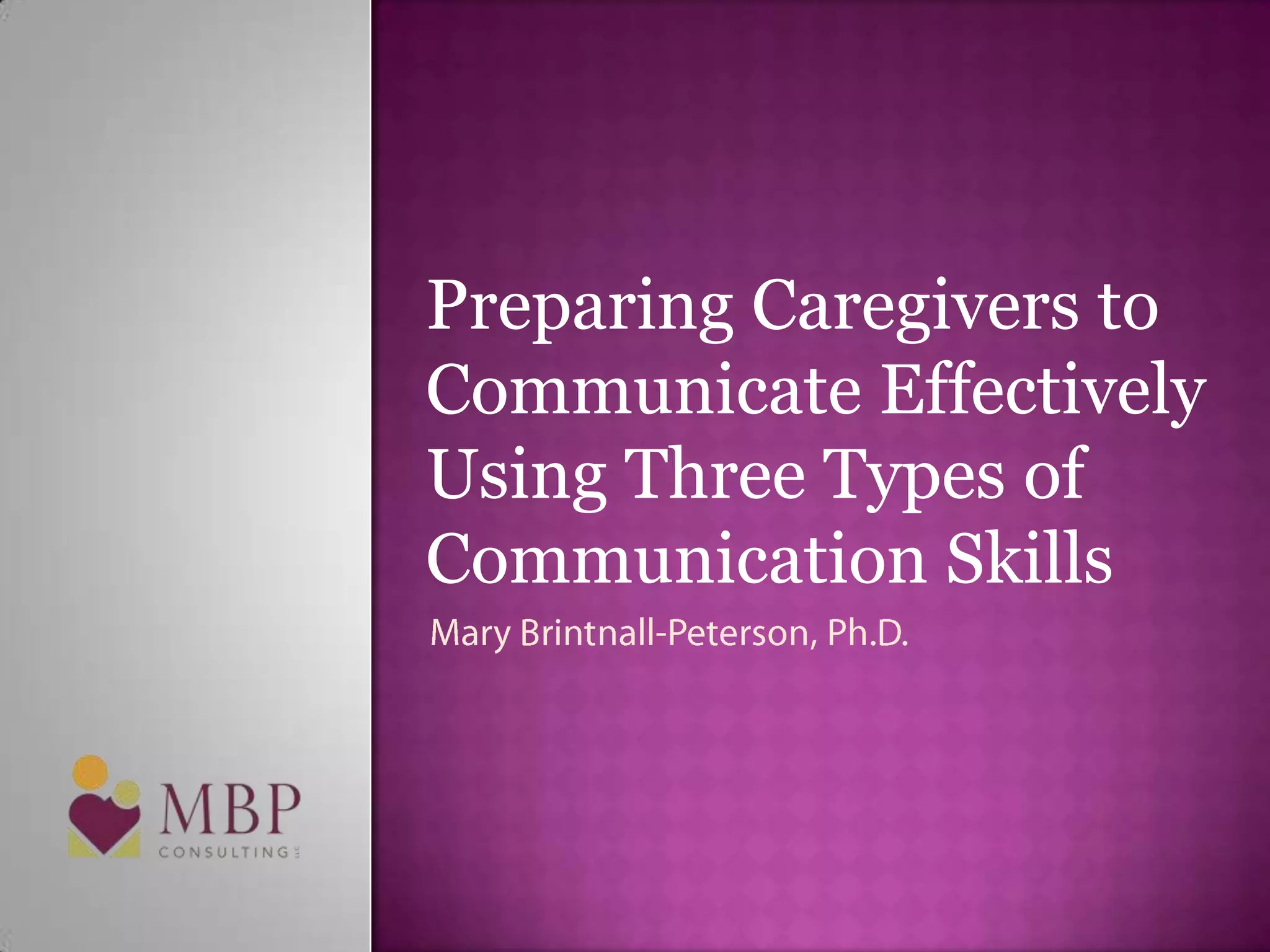 Preparing Caregivers to Communicate Effectively Using Three Types of Communication Skills

Mary Brintnall-Peterson, Ph.D.

MBP
CONSULTING LLC